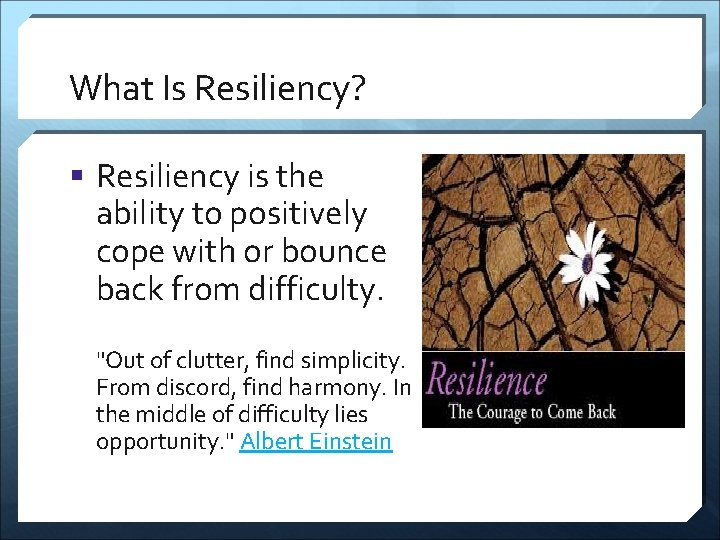 What Is Resiliency?

▪ Resiliency is the ability to positively cope with or bounce back from difficulty.

"Out of clutter, find simplicity. From discord, find harmony. In the middle of difficulty lies opportunity." Albert Einstein

Resilience
The Courage to Come Back